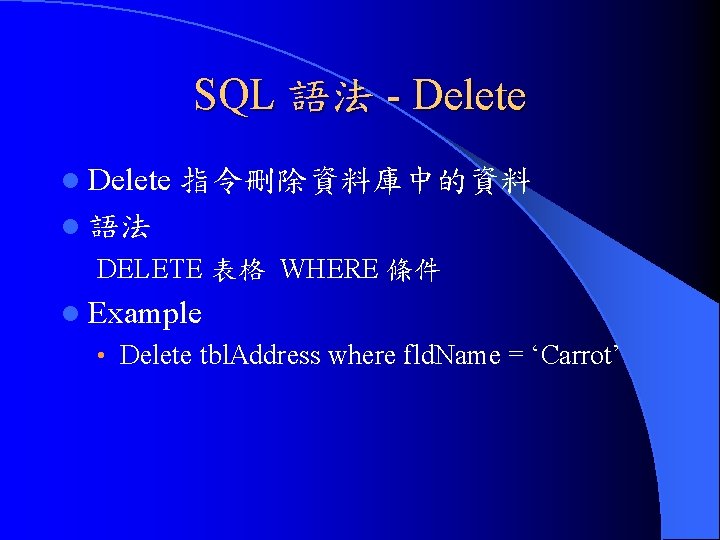 SQL 語法 - Delete

Delete 指令刪除資料庫中的資料

語法

DELETE 表格 WHERE 條件

Example

• Delete tblAddress where fldName = ‘Carrot’